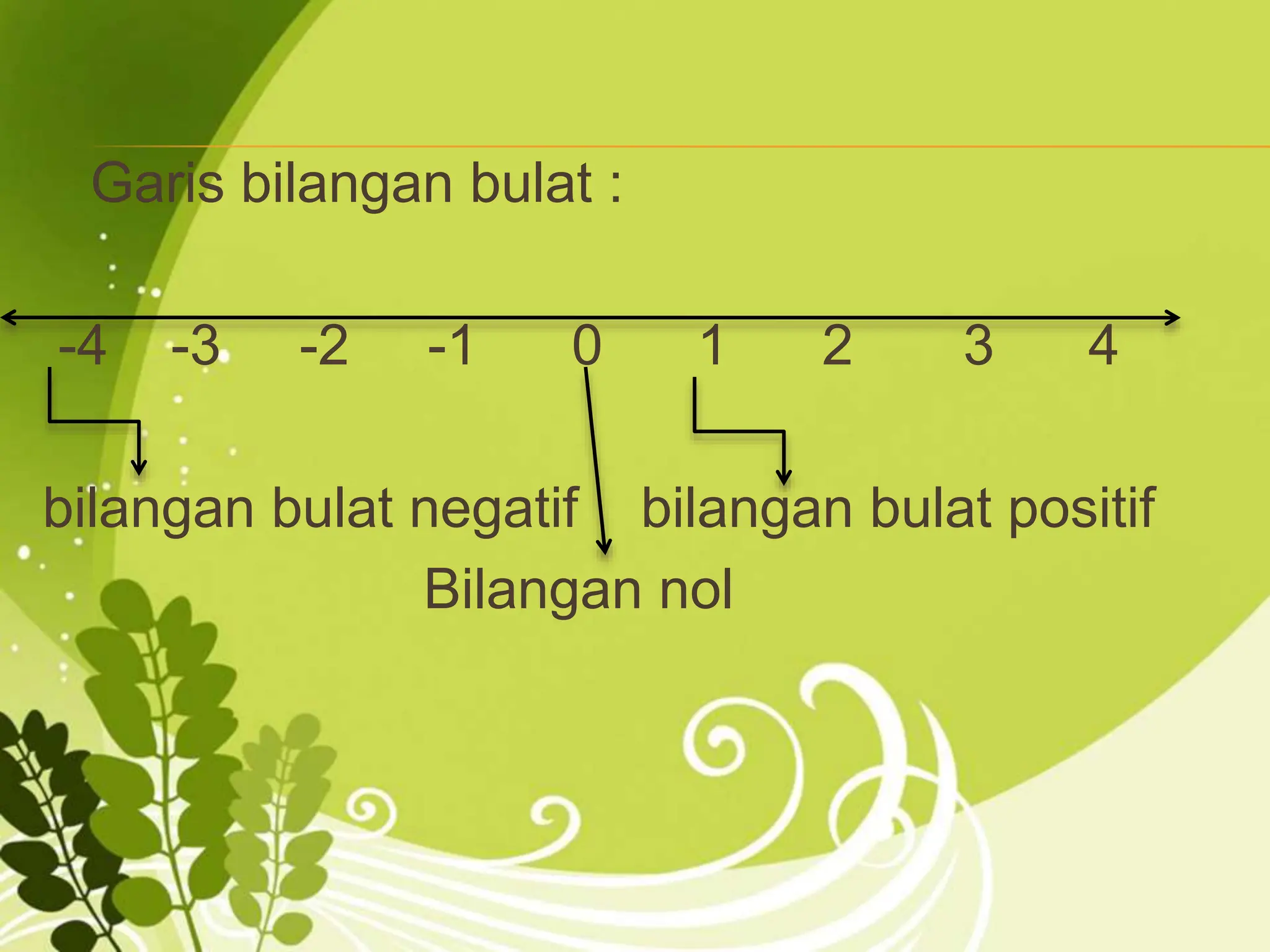 Garis bilangan bulat :

-4 -3 -2 -1 0 1 2 3 4

bilangan bulat negatif

bilangan bulat positif

Bilangan nol